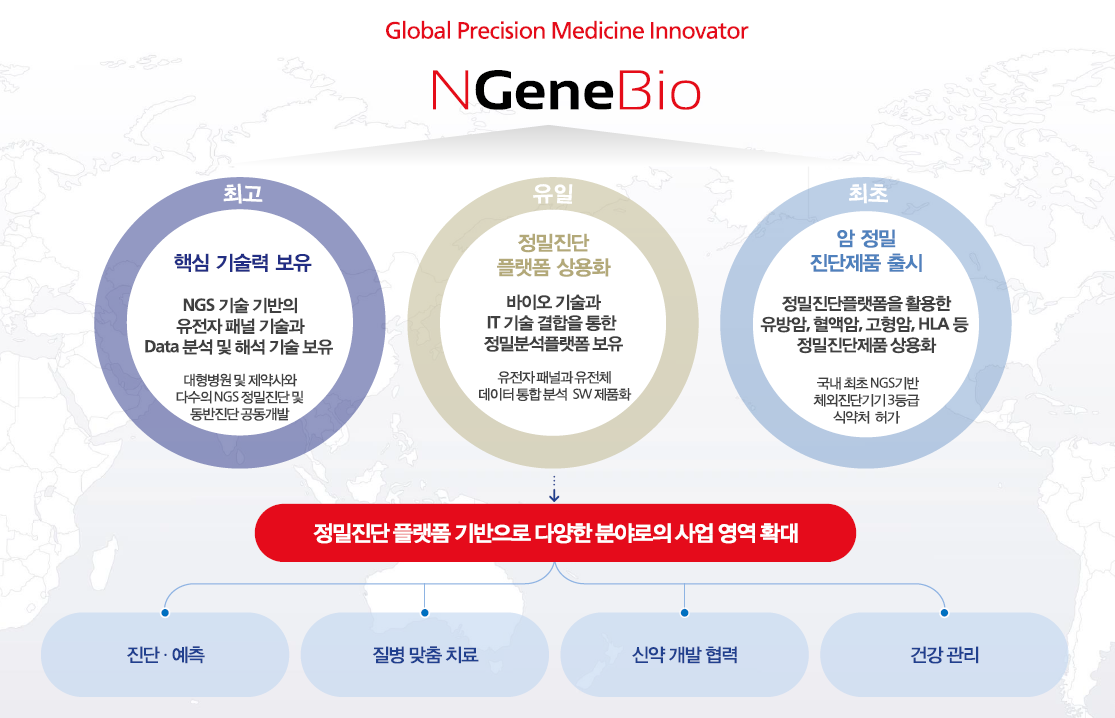 Global Precision Medicine Innovator

NGeneBio

최고

핵심 기술력 보유

NGS 기술 기반의 유전자 패널 기술과 Data 분석 및 해석 기술 보유

대형병원 및 제약사와 다수의 NGS 정밀진단 및 동반진단 공동개발

유일

정밀진단 플랫폼 상용화

바이오 기술과 IT 기술 결합을 통한 정밀분석플랫폼 보유

유전자 패널과 유전체 데이터 통합 분석 SW 제품화

최초

암 정밀 진단제품 출시

정밀진단플랫폼을 활용한 유방암, 혈액암, 고형암, HLA 등 정밀진단제품 상용화

국내 최초 NGS기반 체외진단기기 3등급 식약처 허가

정밀진단 플랫폼 기반으로 다양한 분야로의 사업 영역 확대

진단 · 예측

질병 맞춤 치료

신약 개발 협력

건강 관리